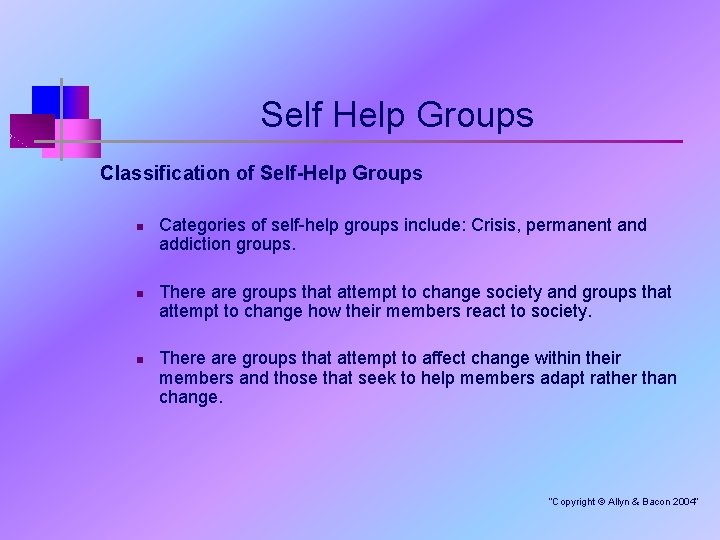 Self Help Groups

Classification of Self-Help Groups

- Categories of self-help groups include: Crisis, permanent and addiction groups.

- There are groups that attempt to change society and groups that attempt to change how their members react to society.

- There are groups that attempt to affect change within their members and those that seek to help members adapt rather than change.

"Copyright © Allyn & Bacon 2004"